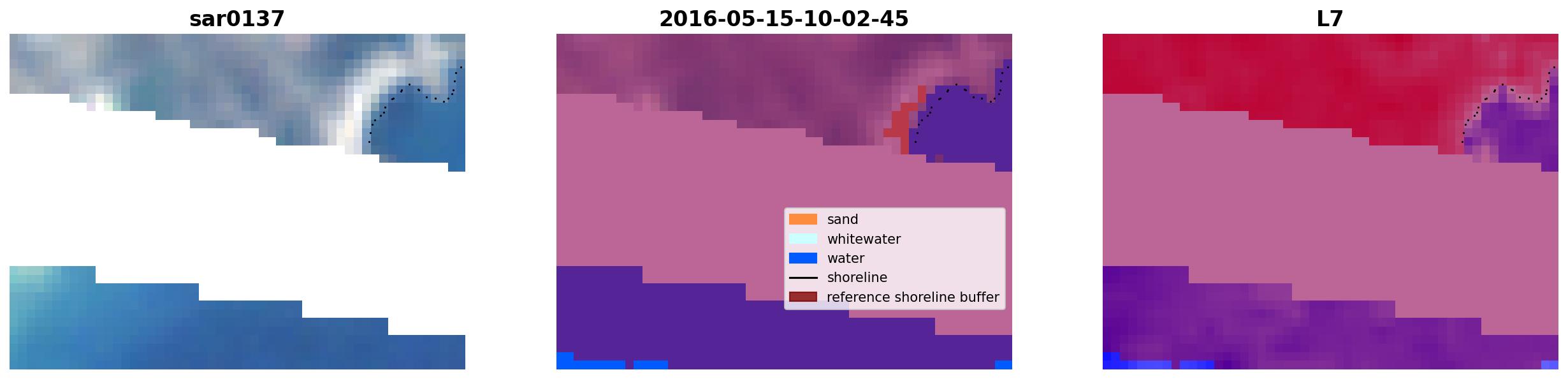 sar0137

2016-05-15-10-02-45

L7

sand
whitewater
water
shoreline
reference shoreline buffer